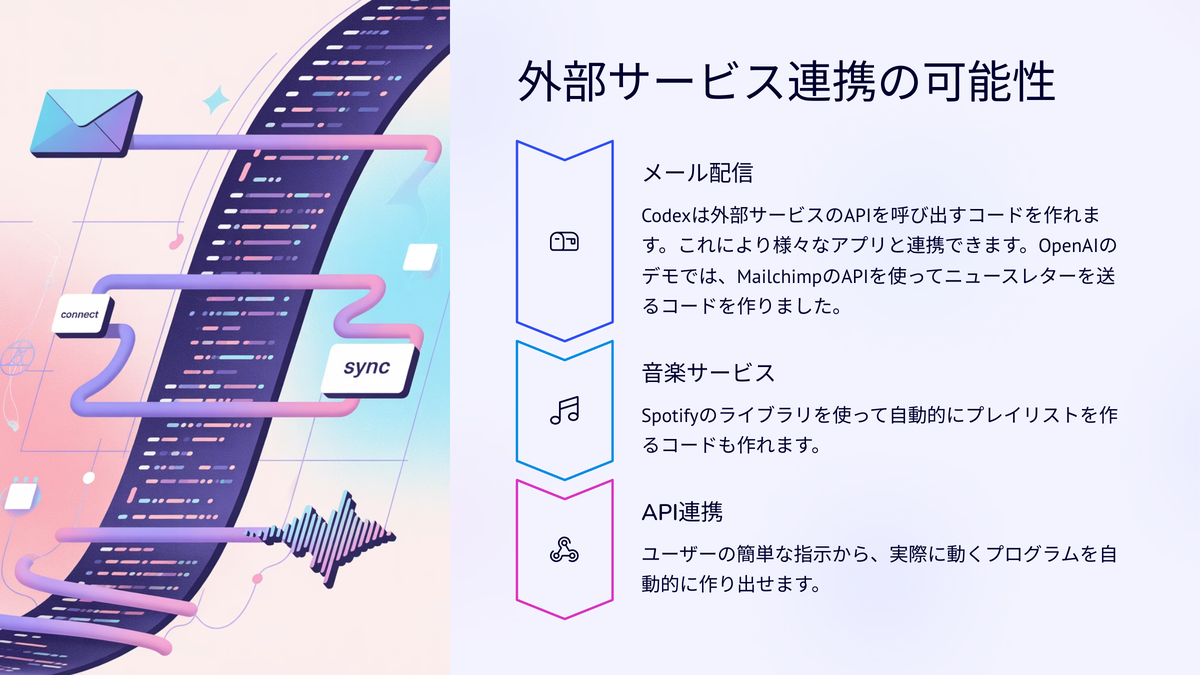 connect

sync

外部サービス連携の可能性

メール配信

Codexは外部サービスのAPIを呼び出すコードを作れます。これにより様々なアプリと連携できます。OpenAIのデモでは、MailchimpのAPIを使ってニュースレターを送るコードを作りました。

音楽サービス

Spotifyのライブラリを使って自動的にプレイリストを作るコードも作れます。

API連携

ユーザーの簡単な指示から、実際に動くプログラムを自動的に作り出せます。